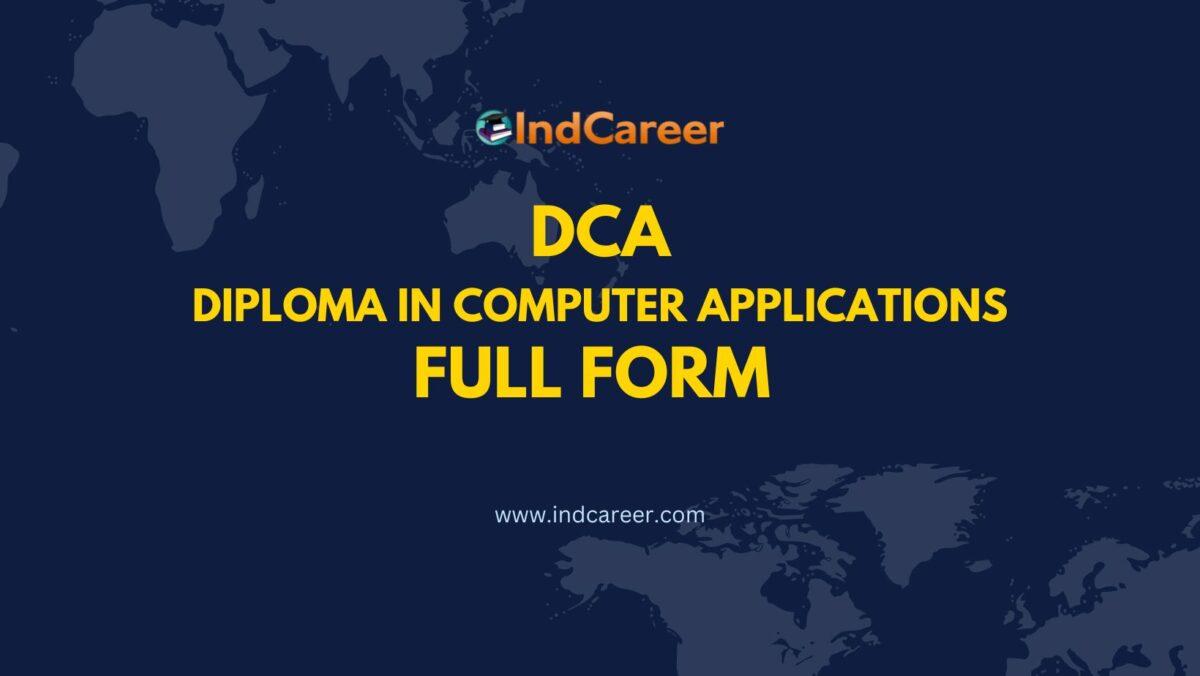 IndCareer

DCA
DIPLOMA IN COMPUTER APPLICATIONS
FULL FORM

www.indcareer.com